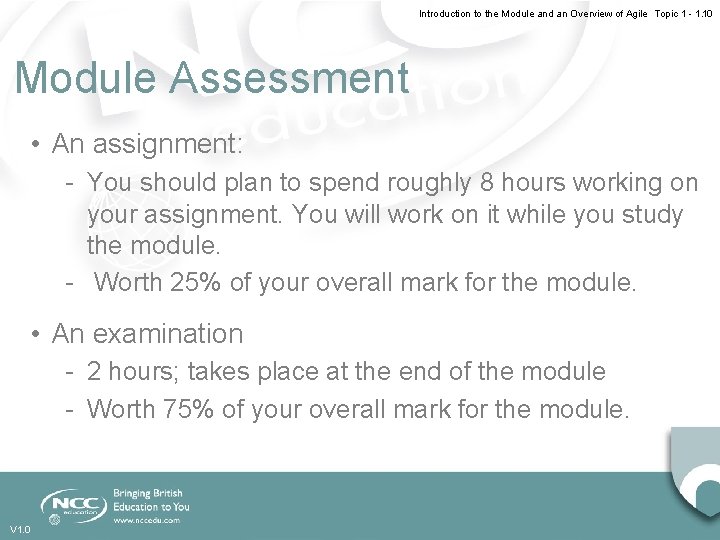 Introduction to the Module and an Overview of Agile Topic 1 - 1.10

Module Assessment

• An assignment:
- You should plan to spend roughly 8 hours working on your assignment. You will work on it while you study the module.
- Worth 25% of your overall mark for the module.

• An examination
- 2 hours; takes place at the end of the module
- Worth 75% of your overall mark for the module.

NCC education
Bringing British Education to You
www.nccedu.com

V1.0